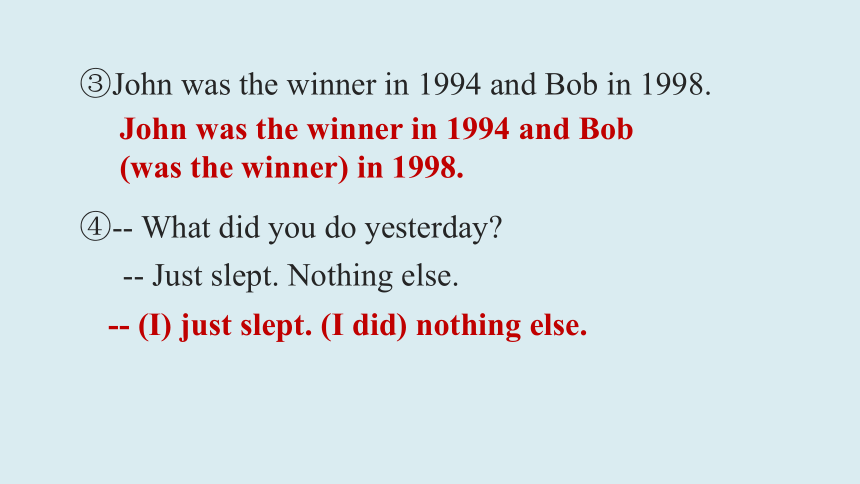 ③John was the winner in 1994 and Bob in 1998.

John was the winner in 1994 and Bob (was the winner) in 1998.

④-- What did you do yesterday?

-- Just slept. Nothing else.

-- (I) just slept. (I did) nothing else.